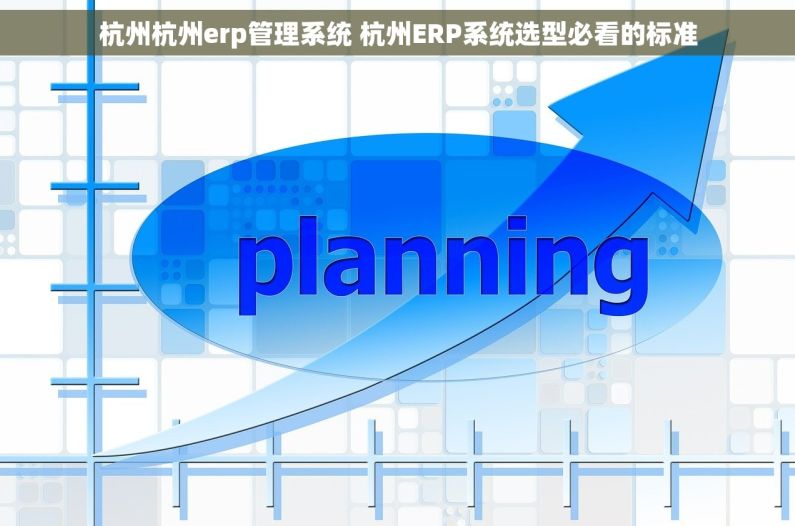 杭州杭州erp管理系统 杭州ERP系统选型必看的标准

planning